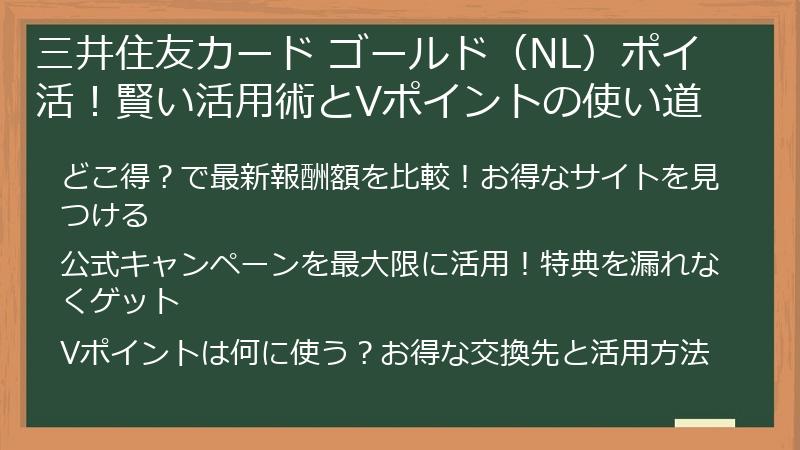 三井住友カード ゴールド（NL）ポイ活！賢い活用術とVポイントの使い道

どこ得？で最新報酬額を比較！お得なサイトを見つける

公式キャンペーンを最大限に活用！特典を漏れなくゲット

Vポイントは何に使う？お得な交換先と活用方法